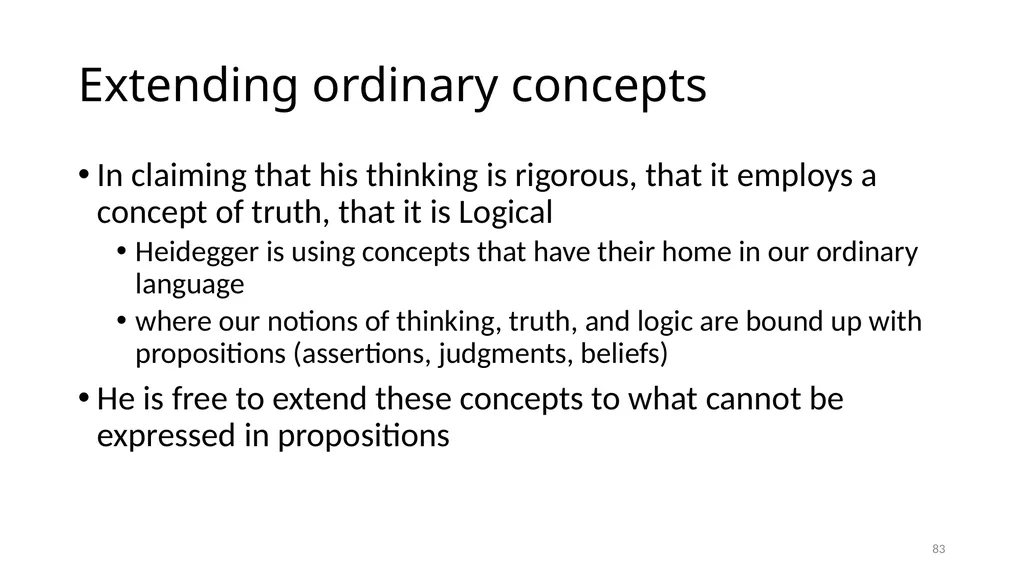 Extending ordinary concepts

• In claiming that his thinking is rigorous, that it employs a concept of truth, that it is Logical

• Heidegger is using concepts that have their home in our ordinary language

• where our notions of thinking, truth, and logic are bound up with propositions (assertions, judgments, beliefs)

• He is free to extend these concepts to what cannot be expressed in propositions

83